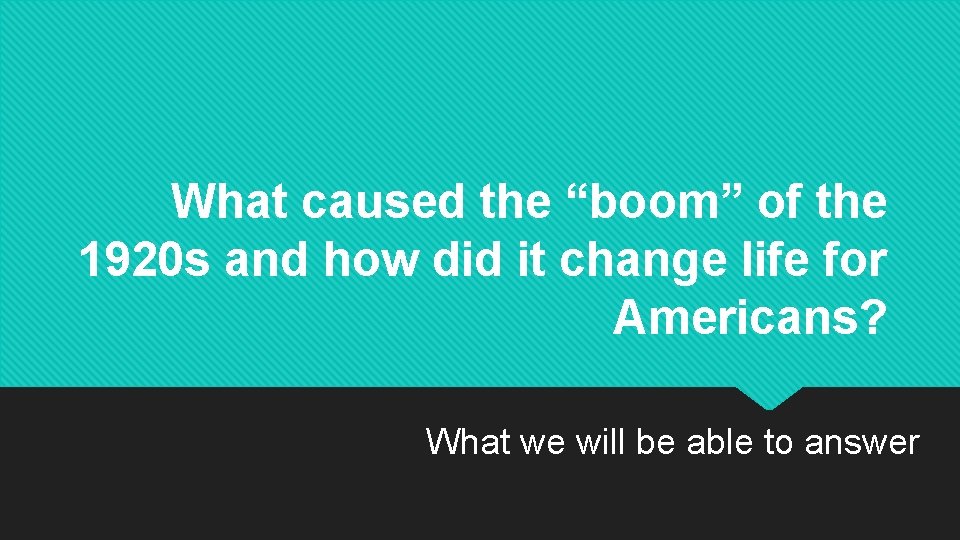 What caused the “boom” of the 1920s and how did it change life for Americans?

What we will be able to answer